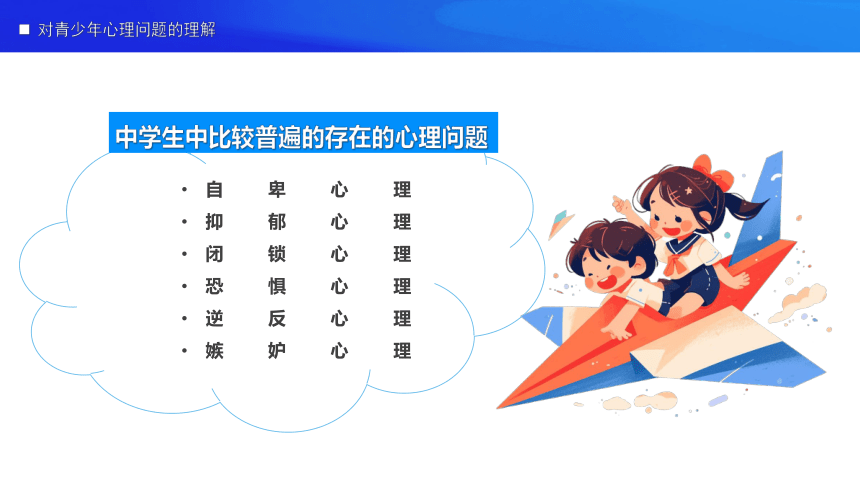 ■ 对青少年心理问题的理解

中学生中比较普遍的存在的心理问题

• 自卑心理
• 抑郁心理
• 闭锁心理
• 恐惧心理
• 逆反心理
• 嫉妒心理